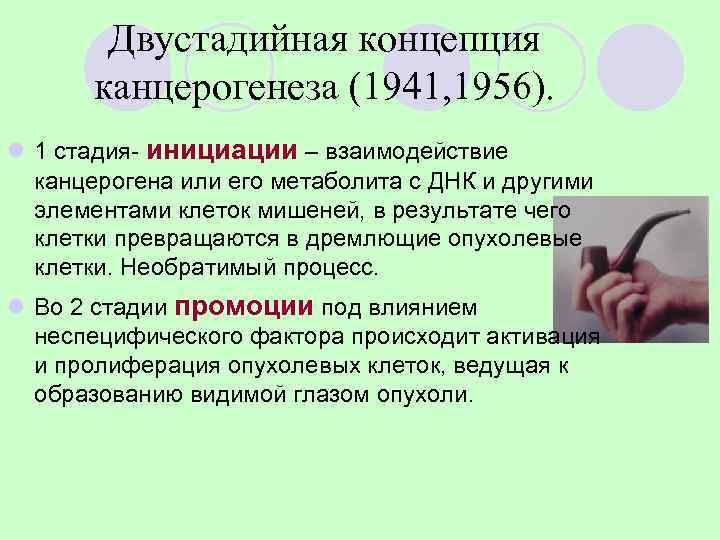 Двустадийная концепция канцерогенеза (1941,1956).

1 стадия- инициации – взаимодействие канцерогена или его метаболита с ДНК и другими элементами клеток мишеней, в результате чего клетки превращаются в дремлющие опухолевые клетки. Необратимый процесс.

Во 2 стадии промоции под влиянием неспецифического фактора происходит активация и пролиферация опухолевых клеток, ведущая к образованию видимой глазом опухоли.